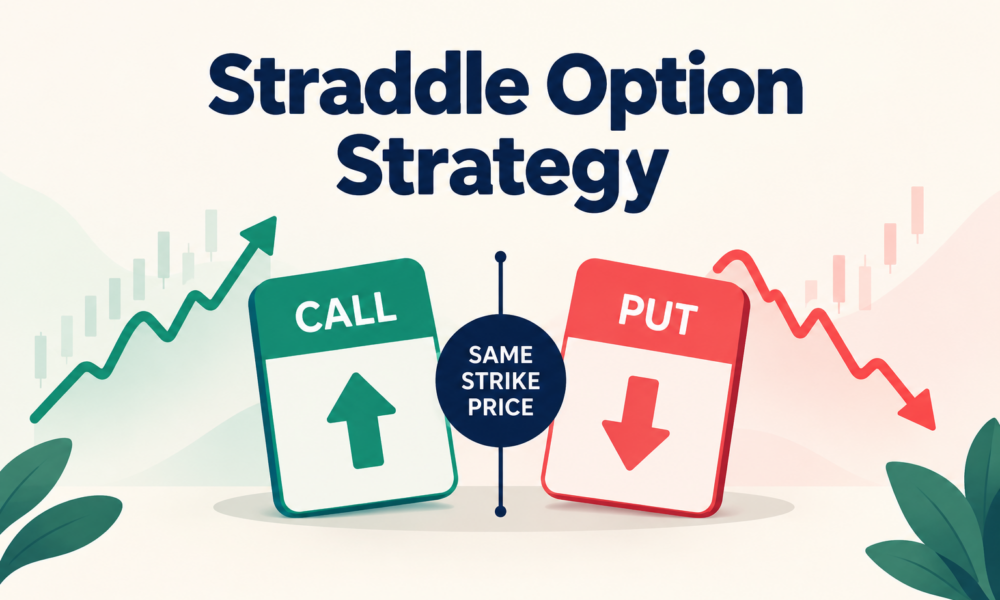 Straddle Option Strategy

CALL

SAME STRIKE PRICE

PUT